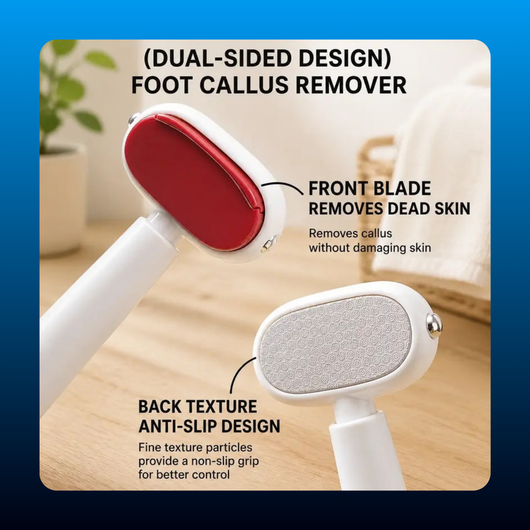 (DUAL-SIDED DESIGN)
FOOT CALLUS REMOVER

FRONT BLADE
REMOVES DEAD SKIN

Removes callus without damaging skin

BACK TEXTURE
ANTI-SLIP DESIGN

Fine texture particles provide a non-slip grip for better control